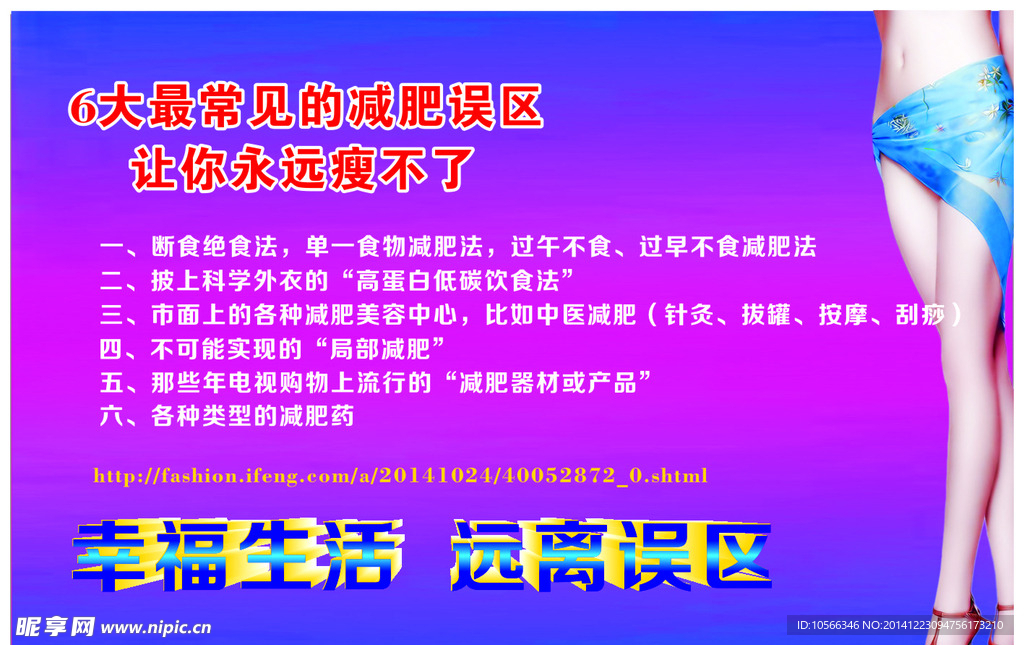 6大最常见的减肥误区
让你永远瘦不了

一、断食绝食法，单一食物减肥法，过午不食、过早不食减肥法
二、披上科学外衣的“高蛋白低碳饮食法”
三、市面上的各种减肥美容中心，比如中医减肥（针灸、拔罐、按摩、刮痧）
四、不可能实现的“局部减肥”
五、那些年电视购物上流行的“减肥器材或产品”
六、各种类型的减肥药

http://fashion.ifeng.com/a/20141024/40052872_0.shtml

幸福生活 远离误区

昵享网 www.nipic.cn
ID:10566346 NO:20141223094756173210